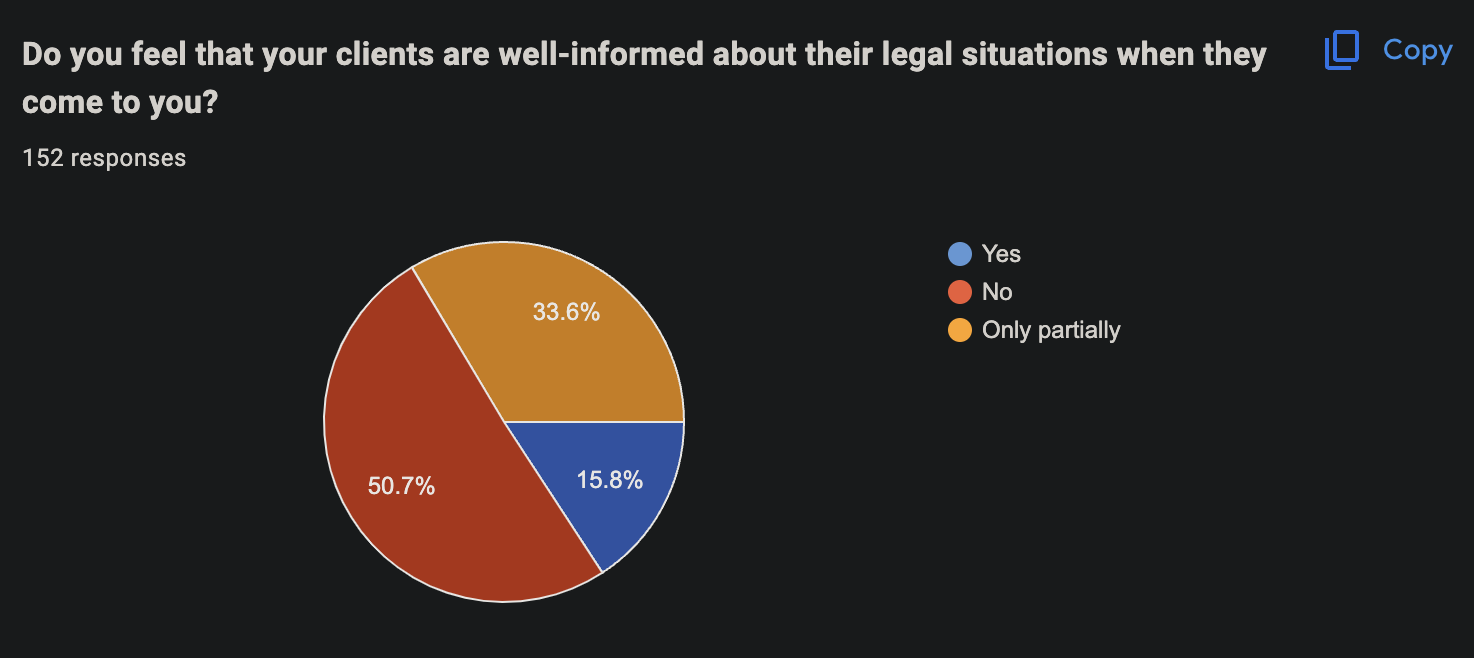 Do you feel that your clients are well-informed about their legal situations when they come to you?

Copy

152 responses

33.6%
50.7%
15.8%

Yes
No
Only partially